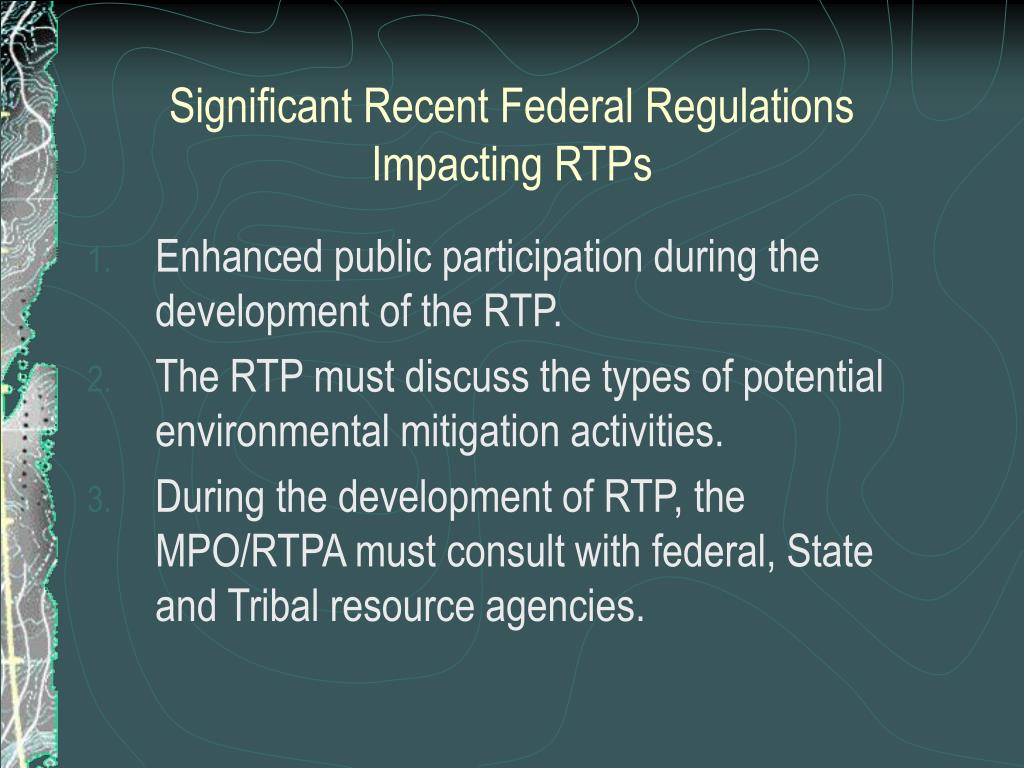 Significant Recent Federal Regulations Impacting RTPs

1. Enhanced public participation during the development of the RTP.
2. The RTP must discuss the types of potential environmental mitigation activities.
3. During the development of RTP, the MPO/RTPA must consult with federal, State and Tribal resource agencies.